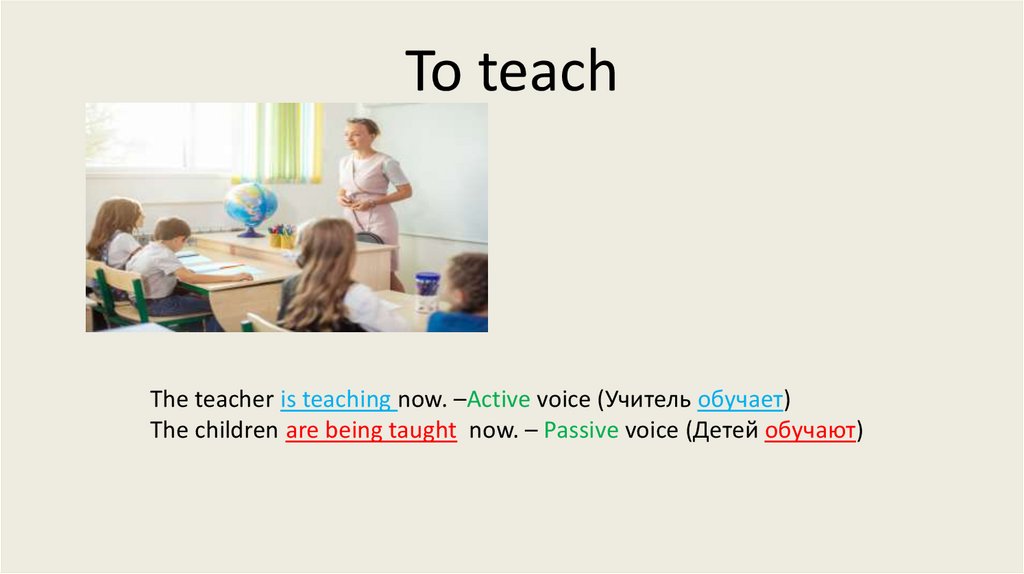 To teach

The teacher is teaching now. –Active voice (Учитель обучает)
The children are being taught now. – Passive voice (Детей обучают)